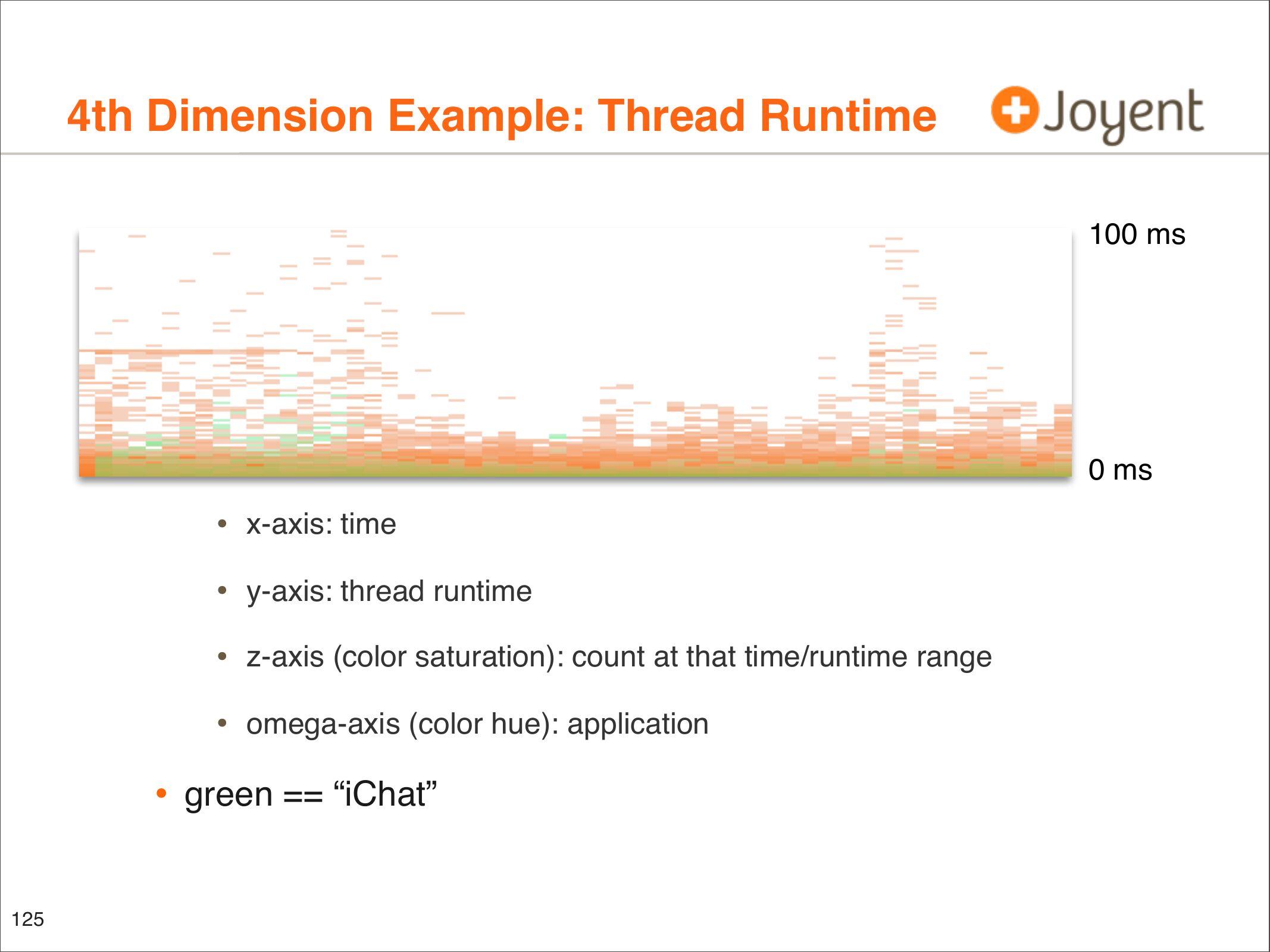 4th Dimension Example: Thread Runtime

Joyent

100 ms

0 ms

• x-axis: time

• y-axis: thread runtime

• z-axis (color saturation): count at that time/runtime range

• omega-axis (color hue): application

• green == “iChat”

125